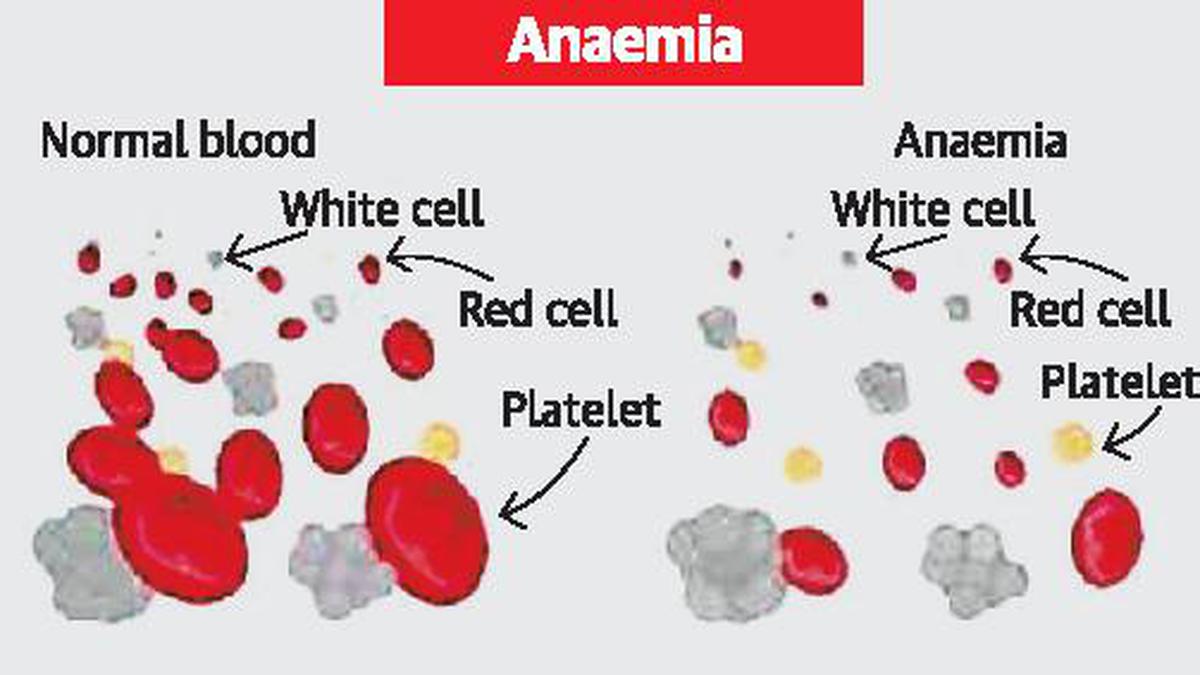 Anaemia

Normal blood

White cell

Red cell

Platelet

Anaemia

White cell

Red cell

Platelet